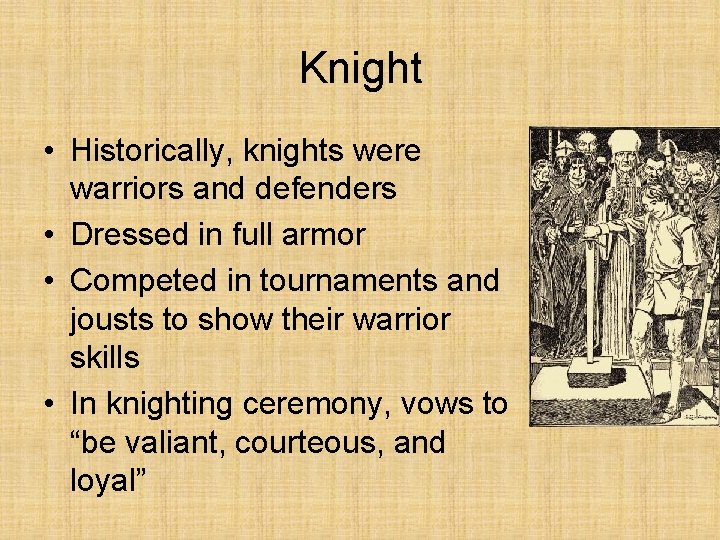 Knight

• Historically, knights were warriors and defenders
• Dressed in full armor
• Competed in tournaments and jousts to show their warrior skills
• In knighting ceremony, vows to “be valiant, courteous, and loyal”